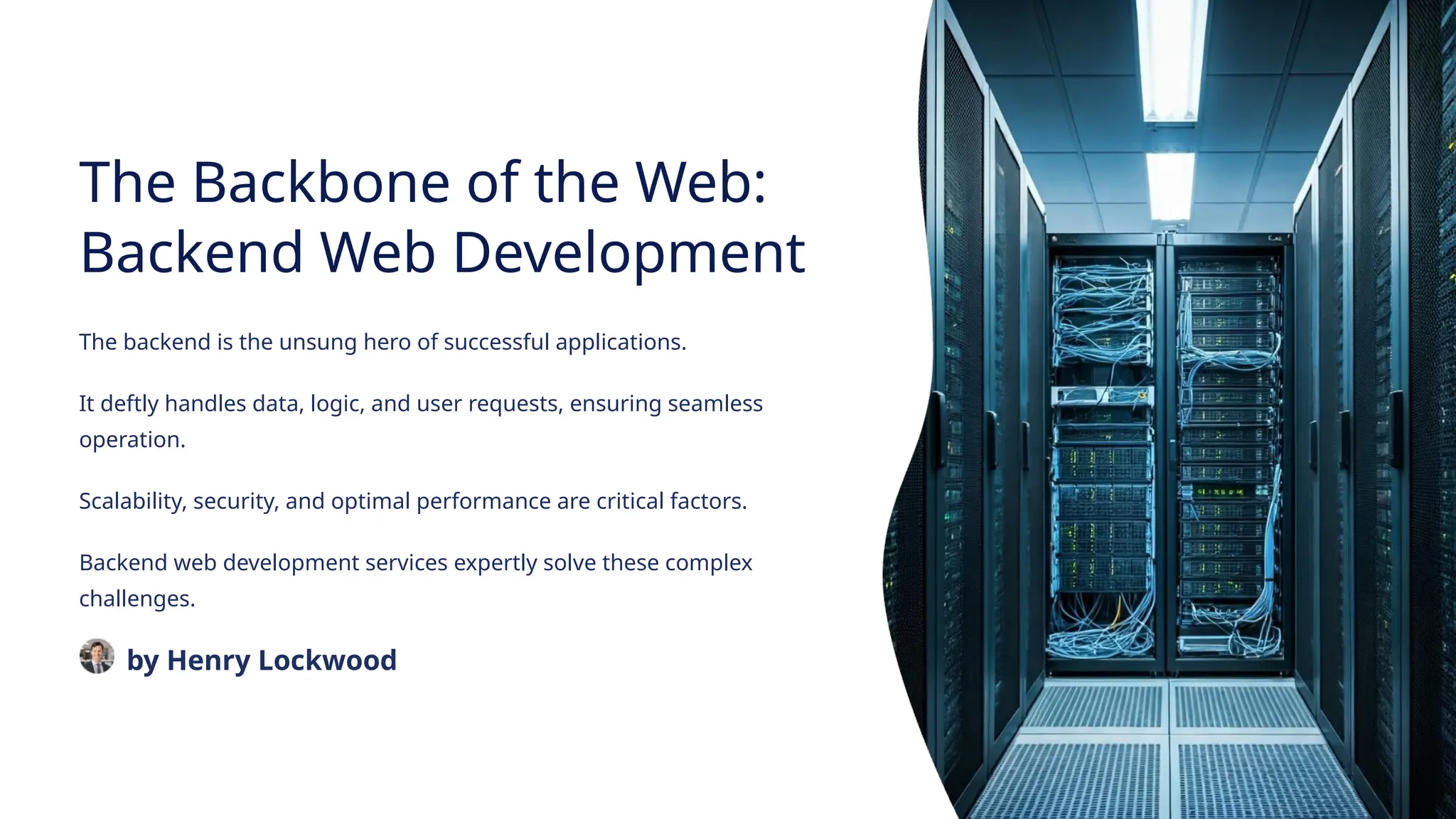 The Backbone of the Web: Backend Web Development

The backend is the unsung hero of successful applications.

It deftly handles data, logic, and user requests, ensuring seamless operation.

Scalability, security, and optimal performance are critical factors.

Backend web development services expertly solve these complex challenges.

by Henry Lockwood